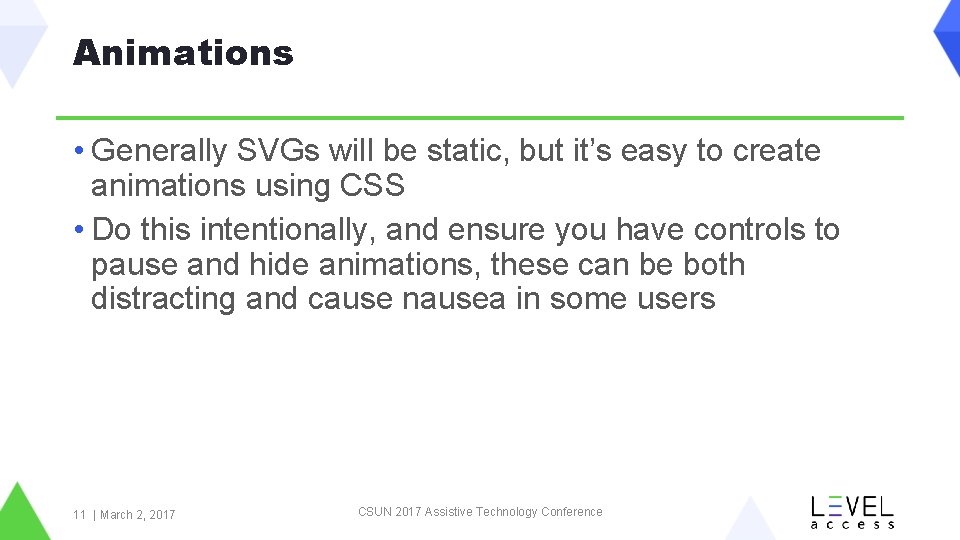 Animations

• Generally SVGs will be static, but it’s easy to create animations using CSS
• Do this intentionally, and ensure you have controls to pause and hide animations, these can be both distracting and cause nausea in some users

11 | March 2, 2017

CSUN 2017 Assistive Technology Conference

LEVEL access